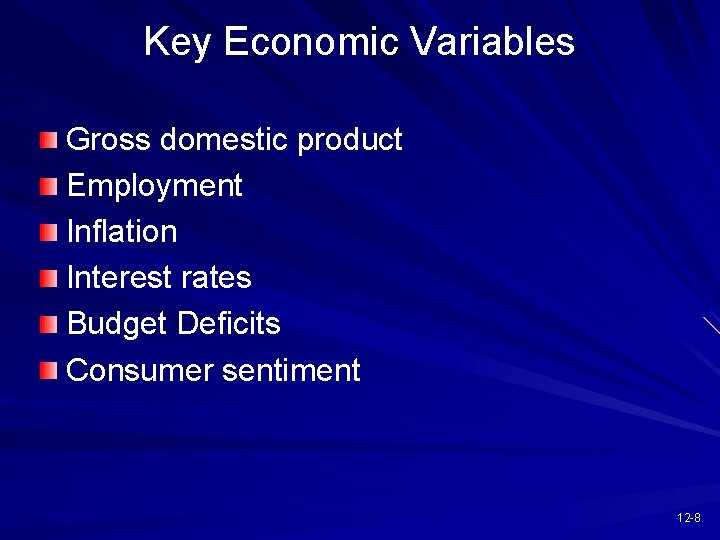 Key Economic Variables

Gross domestic product
Employment
Inflation
Interest rates
Budget Deficits
Consumer sentiment

12-8